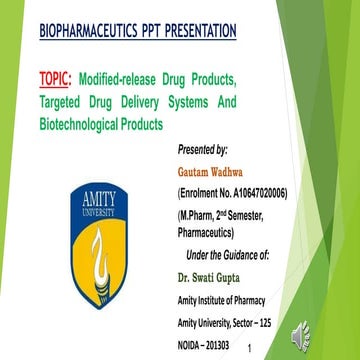 BIOPHARMACEUTICS PPT PRESENTATION

TOPIC: Modified-release Drug Products, Targeted Drug Delivery Systems And Biotechnological Products

AMITY UNIVERSITY

Presented by:

Gautam Wadhwa

(Enrolment No. A10647020006)

(M.Pharm, 2$^{nd}$ Semester, Pharmaceutics)

Under the Guidance of:

Dr. Swati Gupta

Amity Institute of Pharmacy

Amity University, Sector – 125

NOIDA – 201303

1